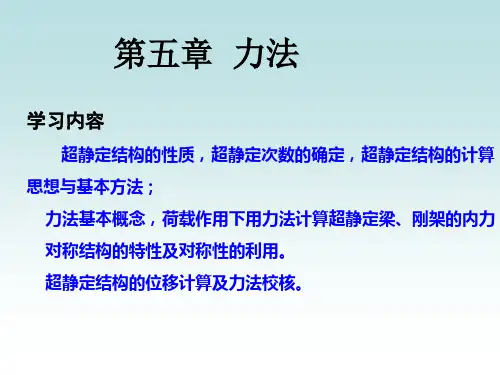 第五章 力法

学习内容

超静定结构的性质，超静定次数的确定，超静定结构的计算思想与基本方法；

力法基本概念，荷载作用下用力法计算超静定梁、刚架的内力

对称结构的特性及对称性的利用。

超静定结构的位移计算及力法校核。